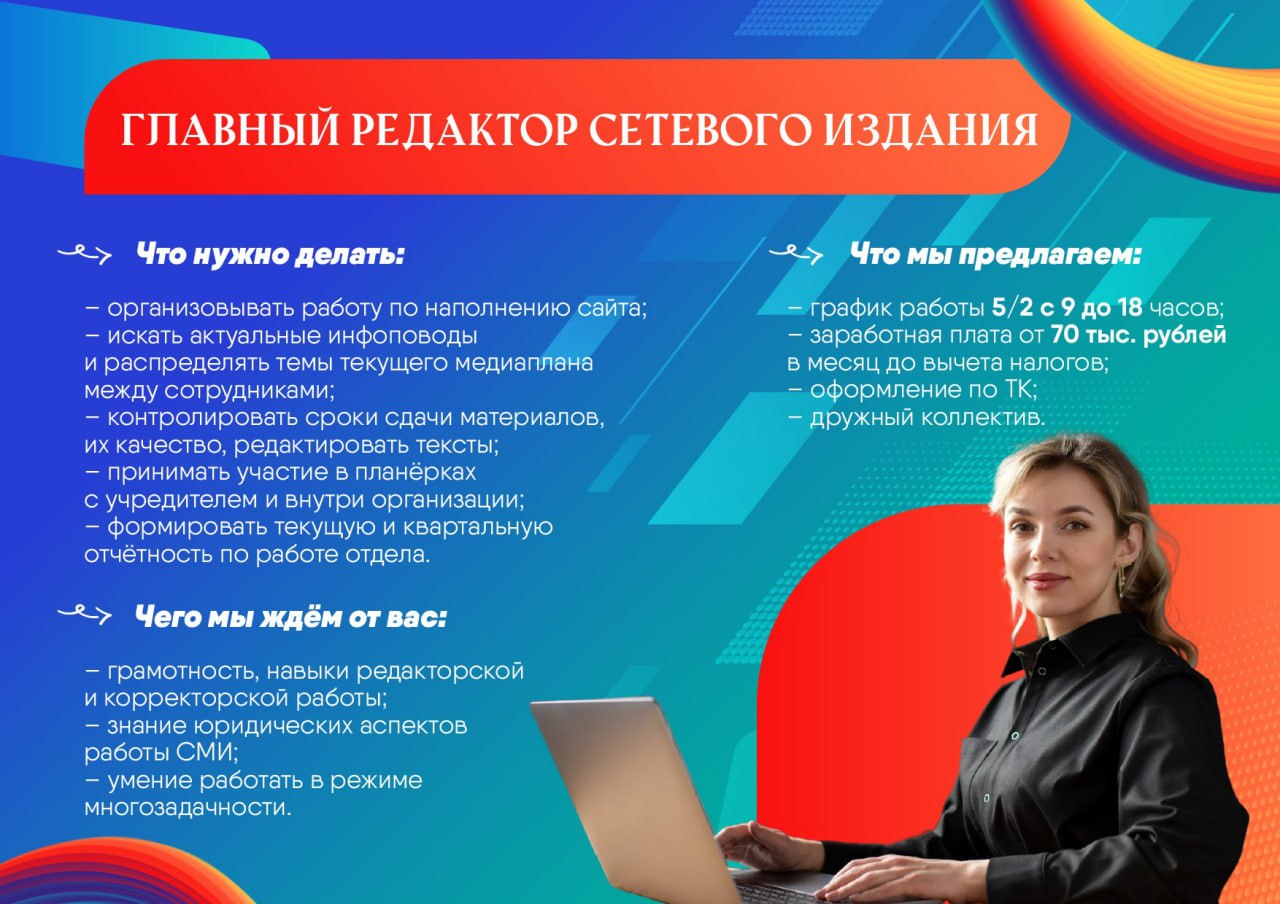 ГЛАВНЫЙ РЕДАКТОР СЕТЕВОГО ИЗДАНИЯ

Что нужно делать:

– организовывать работу по наполнению сайта;
– искать актуальные инфоповоды и распределять темы текущего медиаплана между сотрудниками;
– контролировать сроки сдачи материалов, их качество, редактировать тексты;
– принимать участие в планёрках с учредителем и внутри организации;
– формировать текущую и квартальную отчётность по работе отдела.

Чего мы ждём от вас:

– грамотность, навыки редакторской и корректорской работы;
– знание юридических аспектов работы СМИ;
– умение работать в режиме многозадачности.

Что мы предлагаем:

– график работы 5/2 с 9 до 18 часов;
– заработная плата от 70 тыс. рублей в месяц до вычета налогов;
– оформление по ТК;
– дружный коллектив.